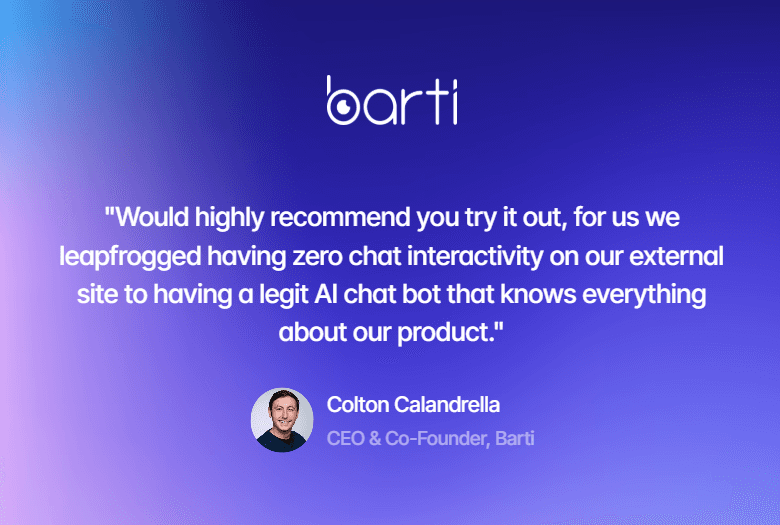 barti

"Would highly recommend you try it out, for us we leapfrogged having zero chat interactivity on our external site to having a legit AI chat bot that knows everything about our product."

Colton Calandrella
CEO & Co-Founder, Barti